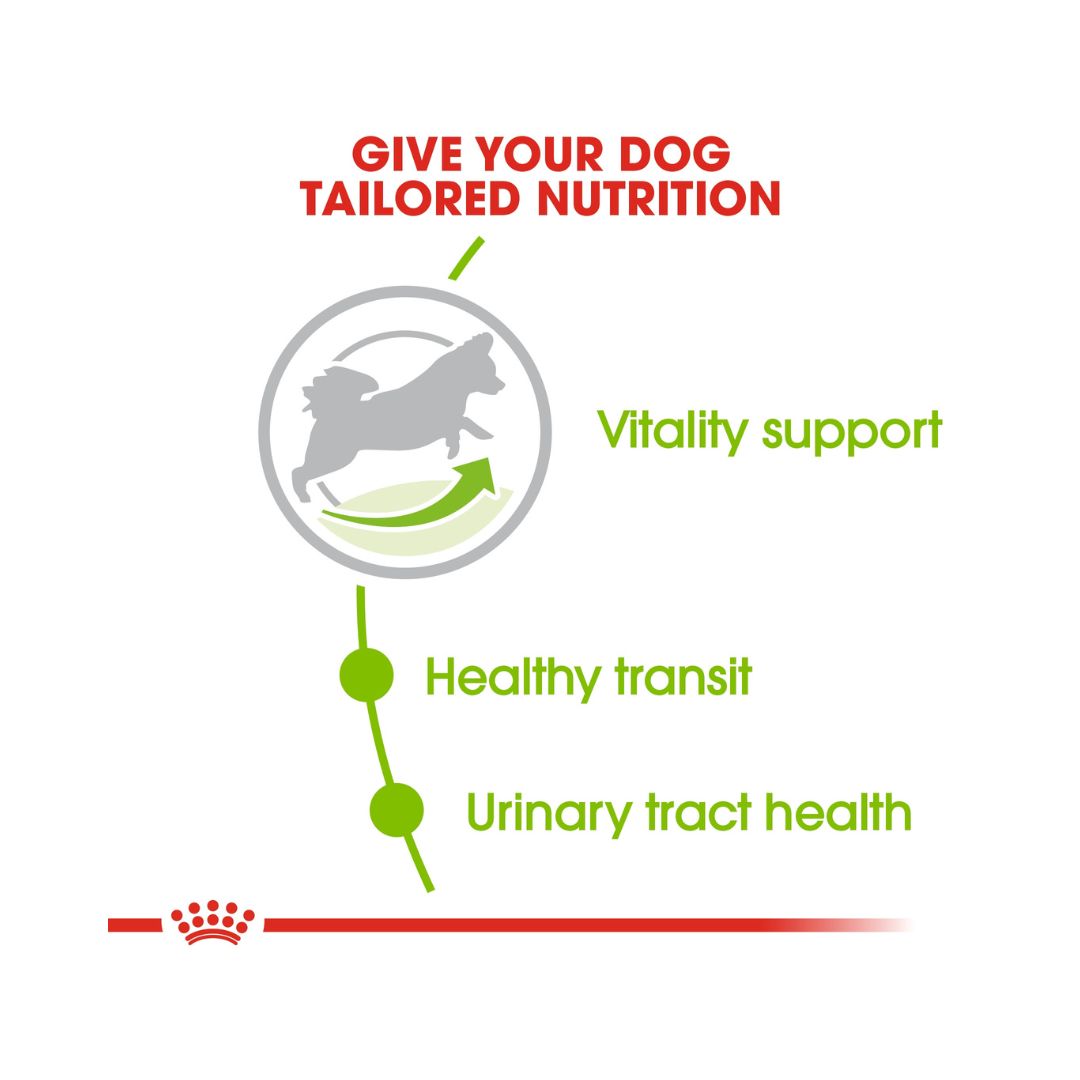 GIVE YOUR DOG TAILORED NUTRITION

Vitality support

Healthy transit

Urinary tract health